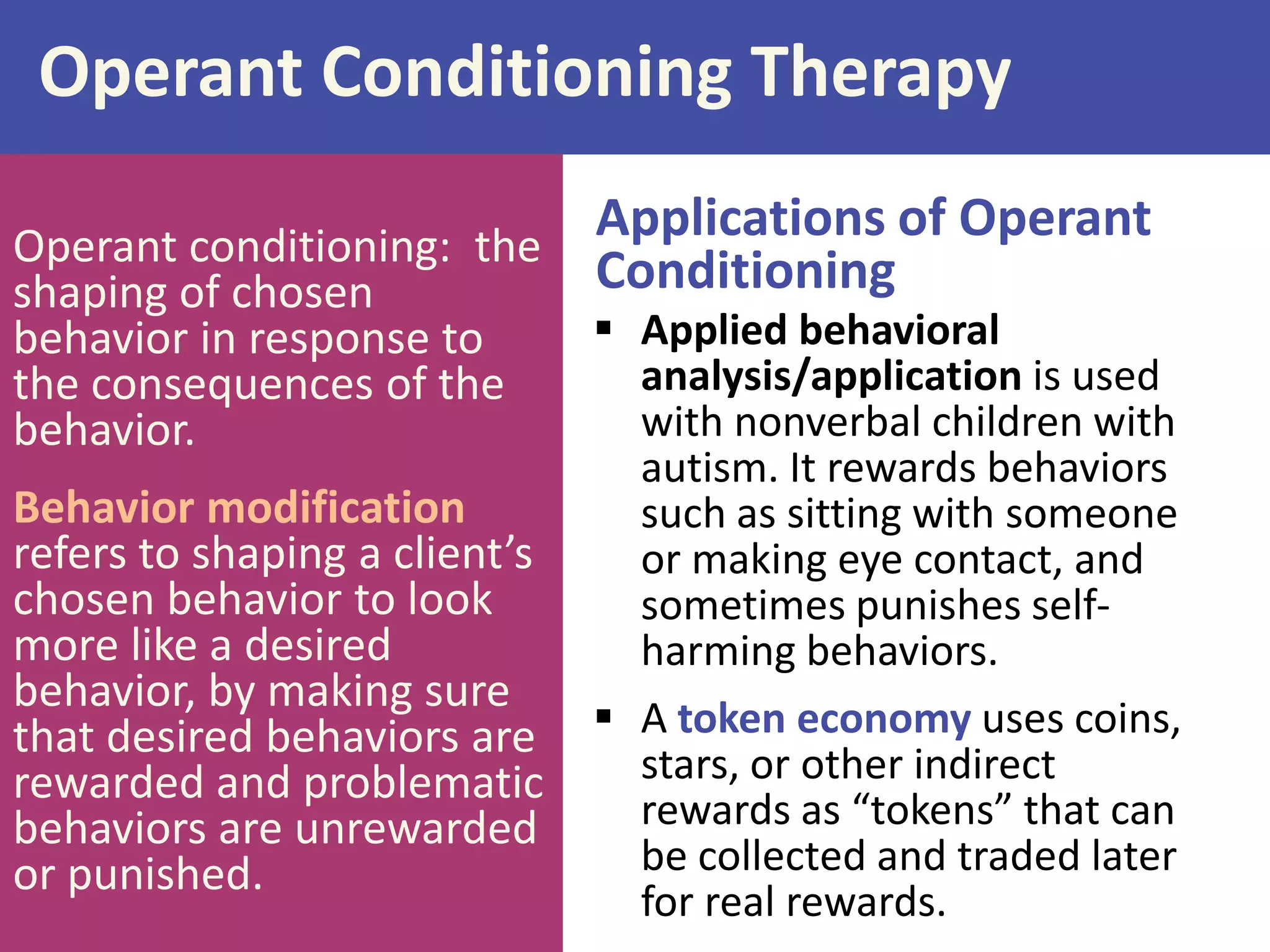 Operant Conditioning Therapy

Operant conditioning: the shaping of chosen behavior in response to the consequences of the behavior.

Behavior modification refers to shaping a client's chosen behavior to look more like a desired behavior, by making sure that desired behaviors are rewarded and problematic behaviors are unrewarded or punished.

Applications of Operant Conditioning

▪ Applied behavioral analysis/application is used with nonverbal children with autism. It rewards behaviors such as sitting with someone or making eye contact, and sometimes punishes self-harming behaviors.

▪ A token economy uses coins, stars, or other indirect rewards as "tokens" that can be collected and traded later for real rewards.